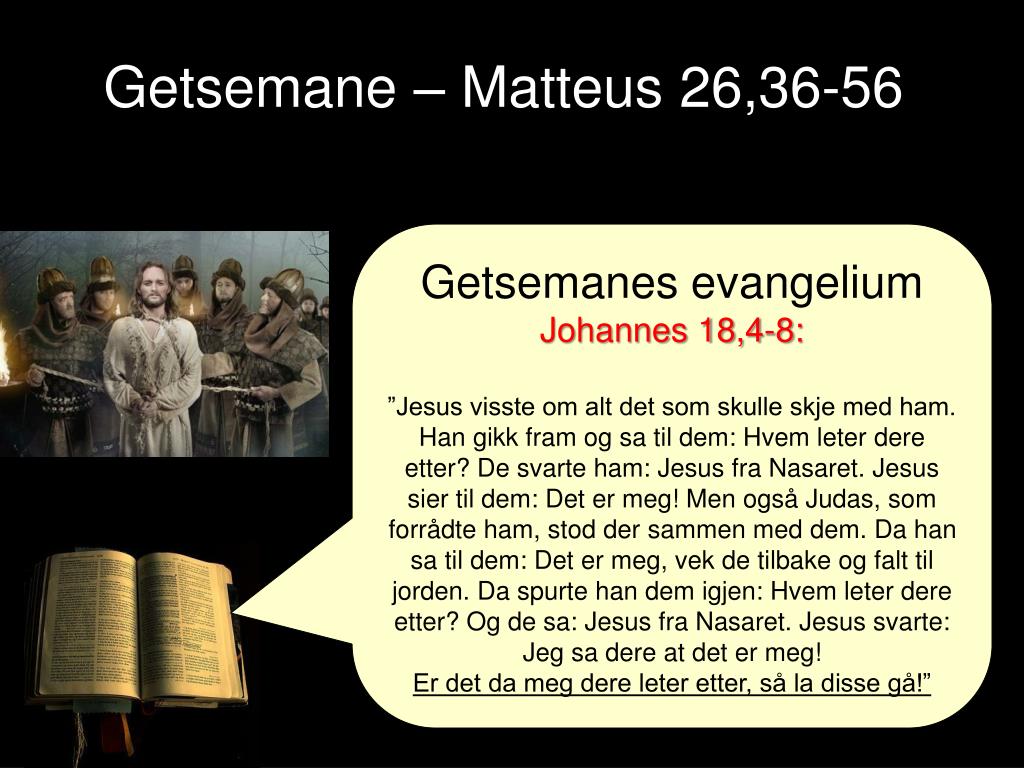 Getsemane – Matteus 26,36-56

Getsemanes evangelium
Johannes 18,4-8:

”Jesus visste om alt det som skulle skje med ham. Han gikk fram og sa til dem: Hvem leter dere etter? De svarte ham: Jesus fra Nasaret. Jesus sier til dem: Det er meg! Men også Judas, som forrådte ham, stod der sammen med dem. Da han sa til dem: Det er meg, vek de tilbake og falt til jorden. Da spurte han dem igjen: Hvem leter dere etter? Og de sa: Jesus fra Nasaret. Jesus svarte: Jeg sa dere at det er meg!
Er det da meg dere leter etter, så la disse gå!”